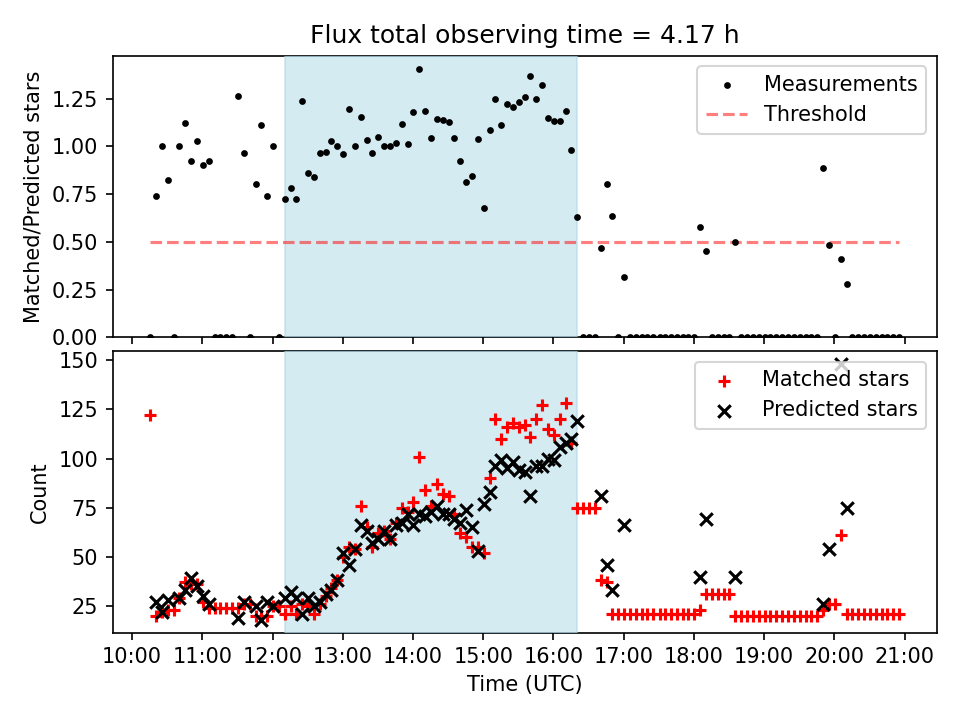 Flux total observing time = 4.17 h

Matched/Predicted stars

1.25
1.00
0.75
0.50
0.25
0.00

Measurements
Threshold

Count

150
125
100
75
50
25

Matched stars
Predicted stars

10:00 11:00 12:00 13:00 14:00 15:00 16:00 17:00 18:00 19:00 20:00 21:00

Time (UTC)